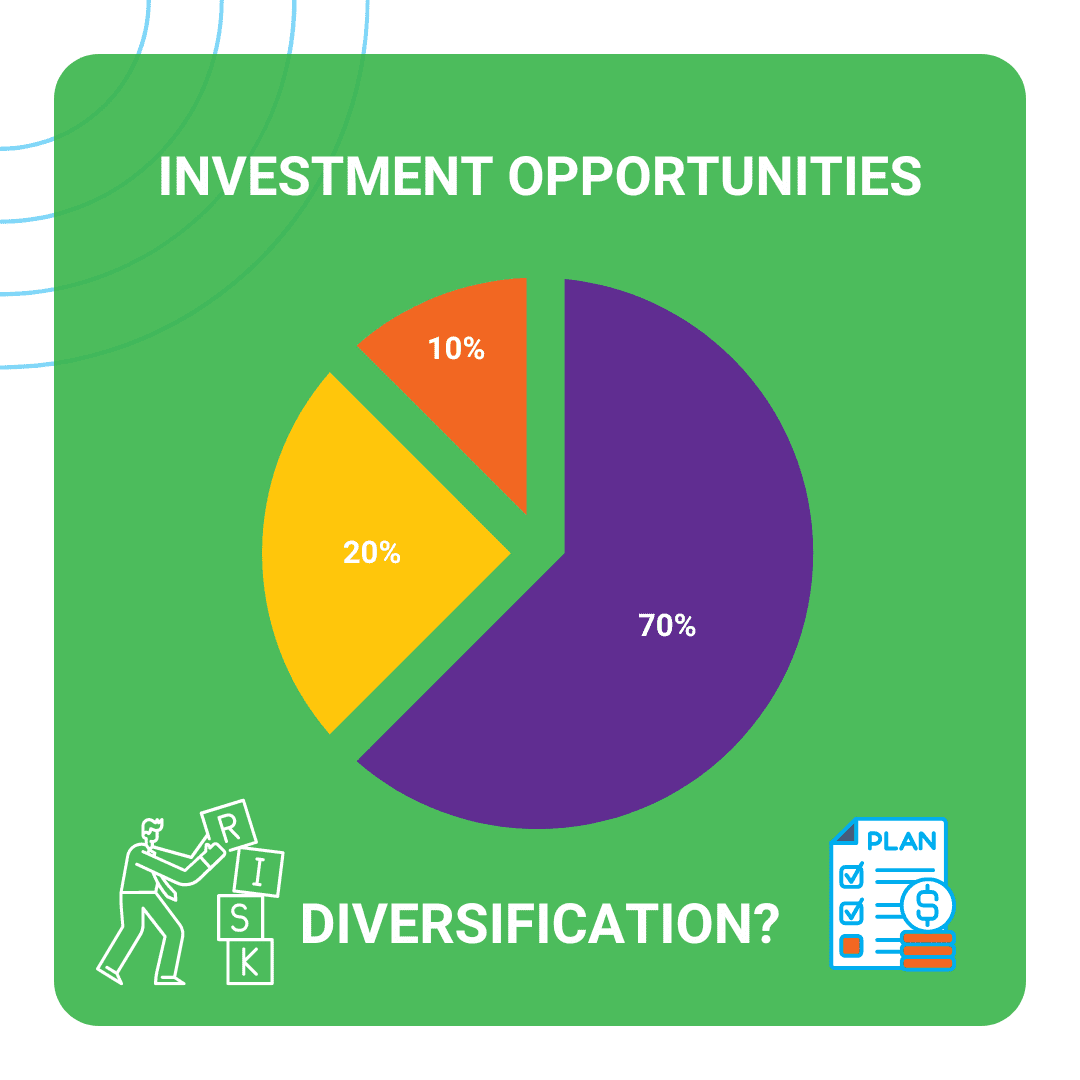 INVESTMENT OPPORTUNITIES

10%

20%

70%

R
I
S
K

DIVERSIFICATION?

PLAN
$